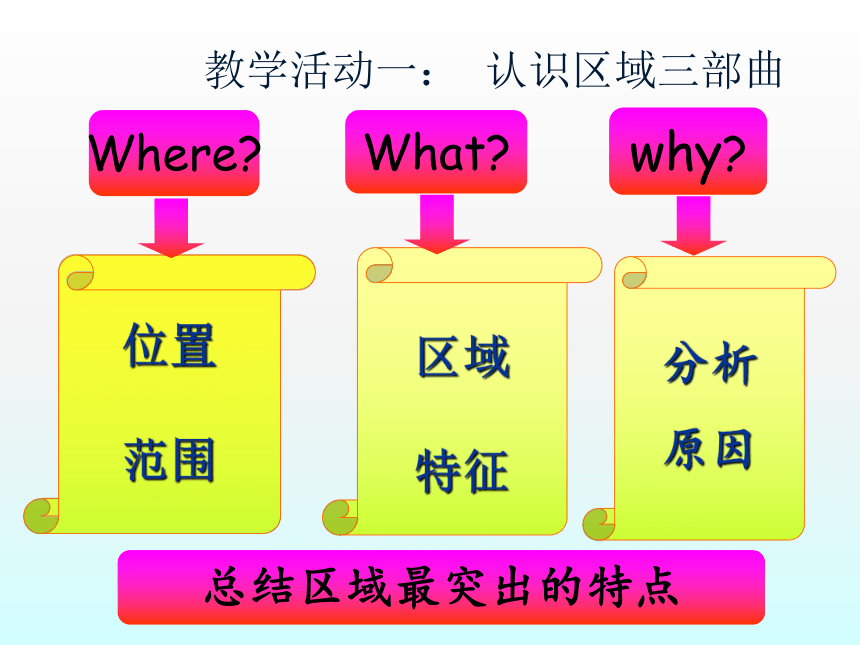 教学活动一： 认识区域三部曲

Where?

What?

why?

位置

范围

区域

特征

分析

原因

总结区域最突出的特点